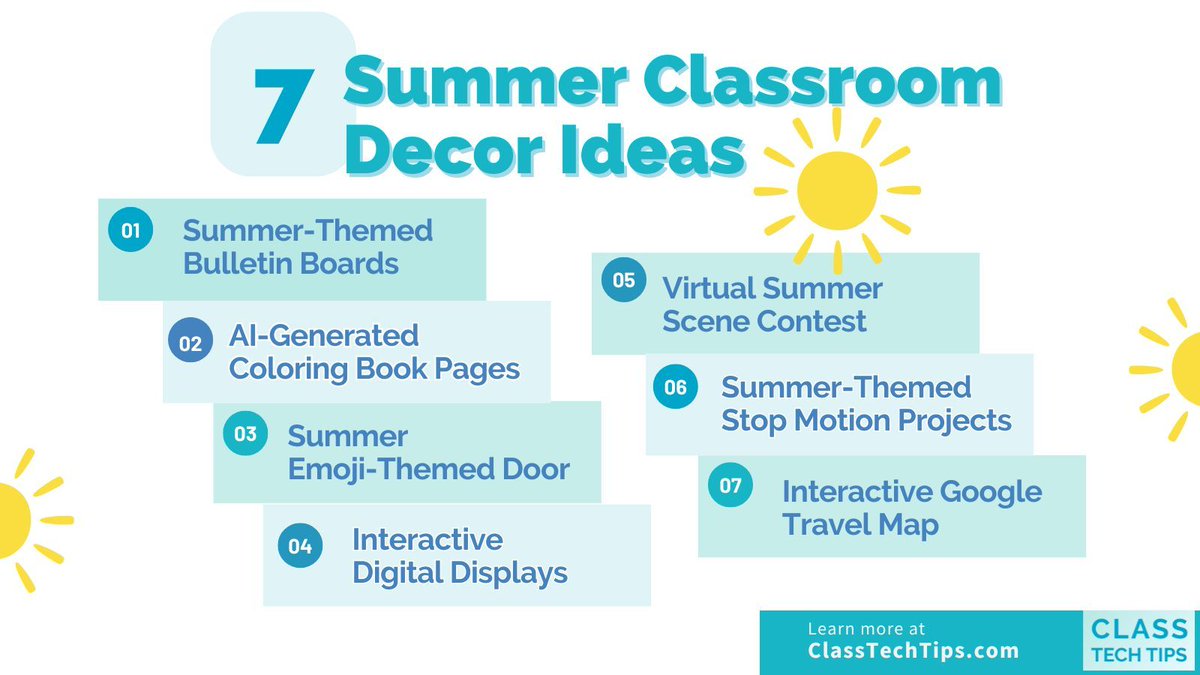 7 Summer Classroom Decor Ideas

01 Summer-Themed Bulletin Boards

02 AI-Generated Coloring Book Pages

03 Summer Emoji-Themed Door

04 Interactive Digital Displays

05 Virtual Summer Scene Contest

06 Summer-Themed Stop Motion Projects

07 Interactive Google Travel Map

Learn more at ClassTechTips.com

CLASS TECH TIPS